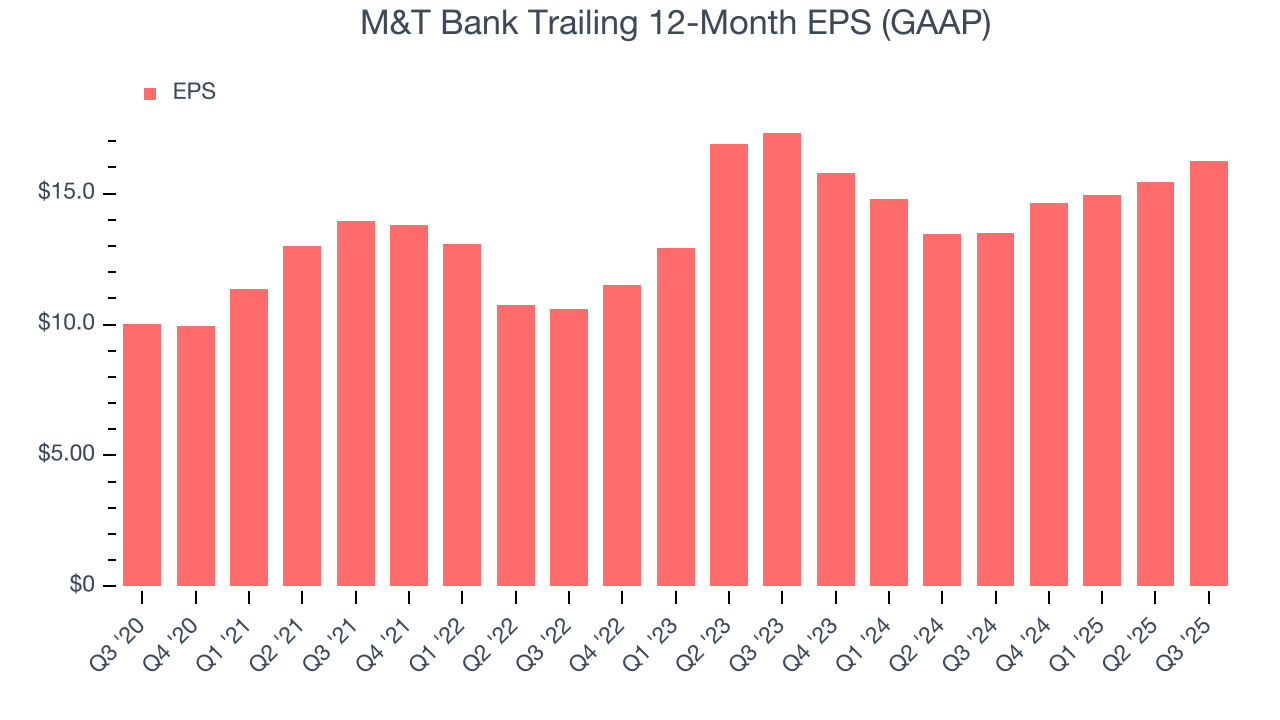 M&T Bank Trailing 12-Month EPS (GAAP)

EPS

$15.0
$10.0
$5.00
$0

Q3 '20
Q4 '20
Q1 '21
Q2 '21
Q3 '21
Q4 '21
Q1 '22
Q2 '22
Q3 '22
Q4 '22
Q1 '23
Q2 '23
Q3 '23
Q4 '23
Q1 '24
Q2 '24
Q3 '24
Q4 '24
Q1 '25
Q2 '25
Q3 '25